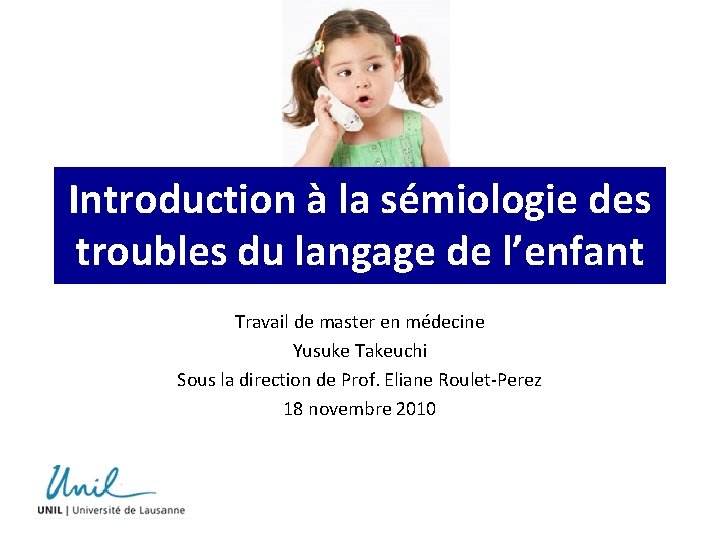 Introduction à la sémiologie des troubles du langage de l'enfant

Travail de master en médecine
Yusuke Takeuchi
Sous la direction de Prof. Eliane Roulet-Perez
18 novembre 2010

Unil
UNIL | Université de Lausanne